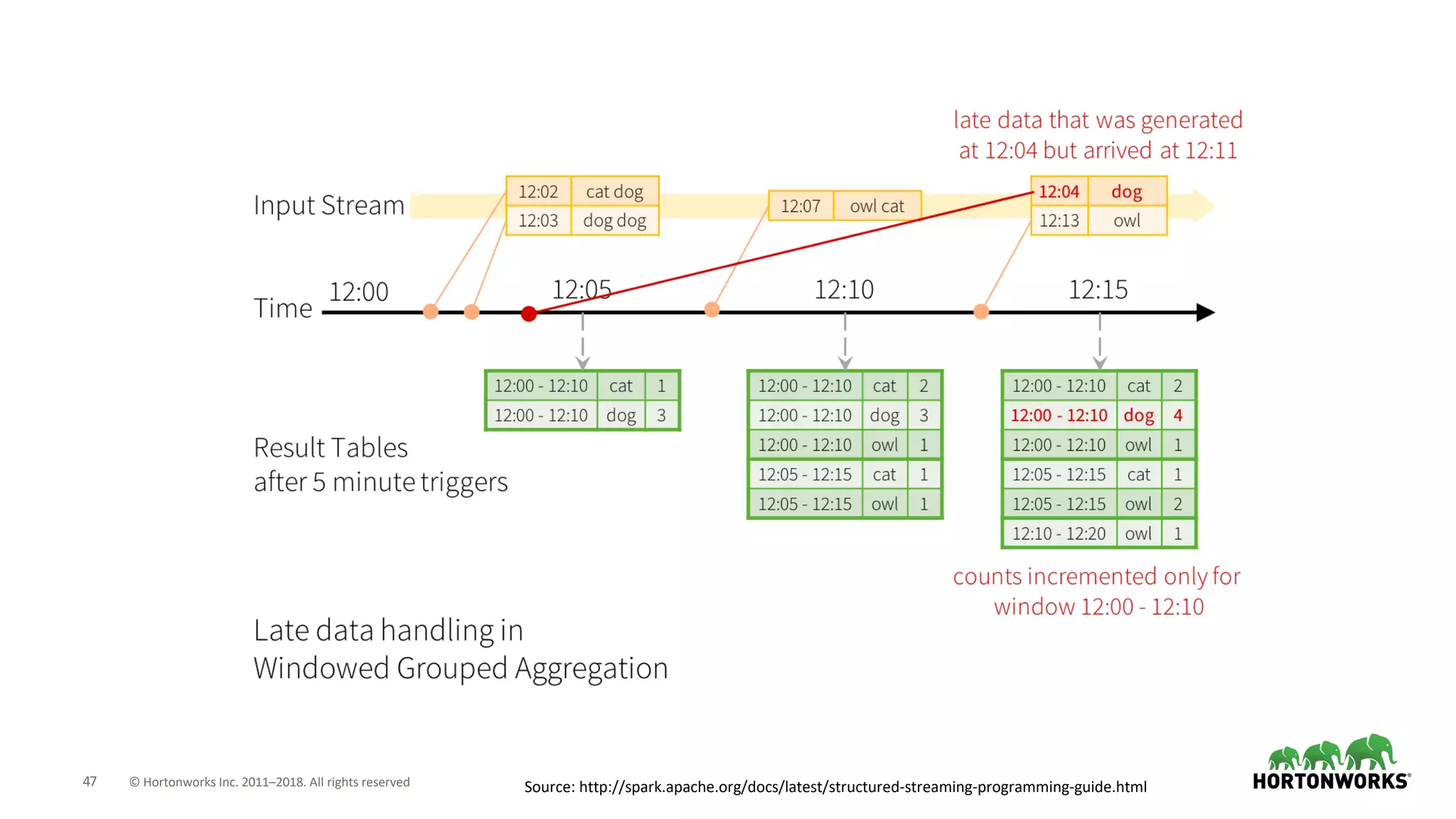 late data that was generated at 12:04 but arrived at 12:11

Input Stream

| 12:02 | cat dog |
|---|---|
| 12:03 | dog dog |

| 12:07 | owl cat |
|---|---|

| 12:04 | dog |
|---|---|
| 12:13 | owl |

Time 12:00 12:05 12:10 12:15

| 12:00 - 12:10 | cat | 1 |
|---|---|---|
| 12:00 - 12:10 | dog | 3 |

| 12:00 - 12:10 | cat | 2 |
|---|---|---|
| 12:00 - 12:10 | dog | 3 |
| 12:00 - 12:10 | owl | 1 |
| 12:05 - 12:15 | cat | 1 |
| 12:05 - 12:15 | owl | 1 |

| 12:00 - 12:10 | cat | 2 |
|---|---|---|
| 12:00 - 12:10 | dog | 4 |
| 12:00 - 12:10 | owl | 1 |
| 12:05 - 12:15 | cat | 1 |
| 12:05 - 12:15 | owl | 2 |
| 12:10 - 12:20 | owl | 1 |

Result Tables after 5 minute triggers

counts incremented only for window 12:00 - 12:10

Late data handling in Windowed Grouped Aggregation

47 © Hortonworks Inc. 2011–2018. All rights reserved

Source: http://spark.apache.org/docs/latest/structured-streaming-programming-guide.html

HORTONWORKS®